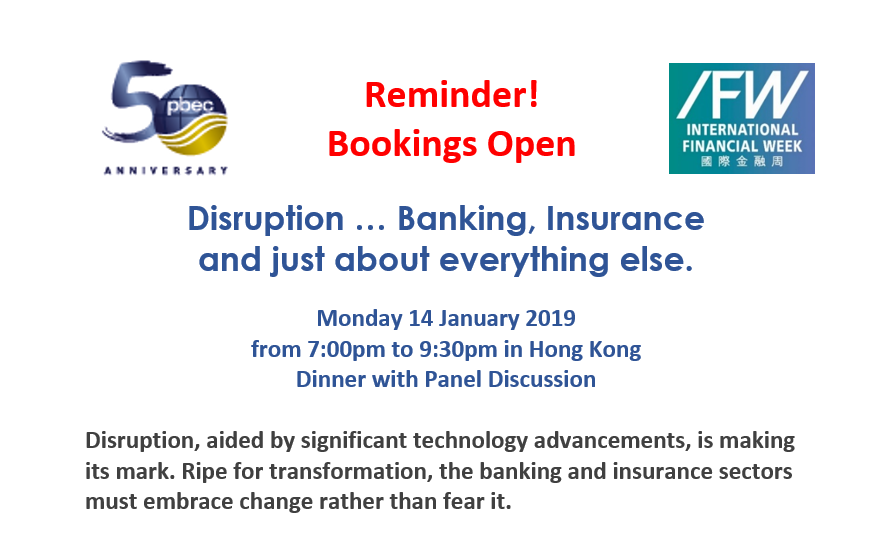 50 pbec
ANNIVERSARY

Reminder!
Bookings Open

IFW
INTERNATIONAL FINANCIAL WEEK
國際金融周

Disruption … Banking, Insurance and just about everything else.

Monday 14 January 2019
from 7:00pm to 9:30pm in Hong Kong
Dinner with Panel Discussion

Disruption, aided by significant technology advancements, is making its mark. Ripe for transformation, the banking and insurance sectors must embrace change rather than fear it.